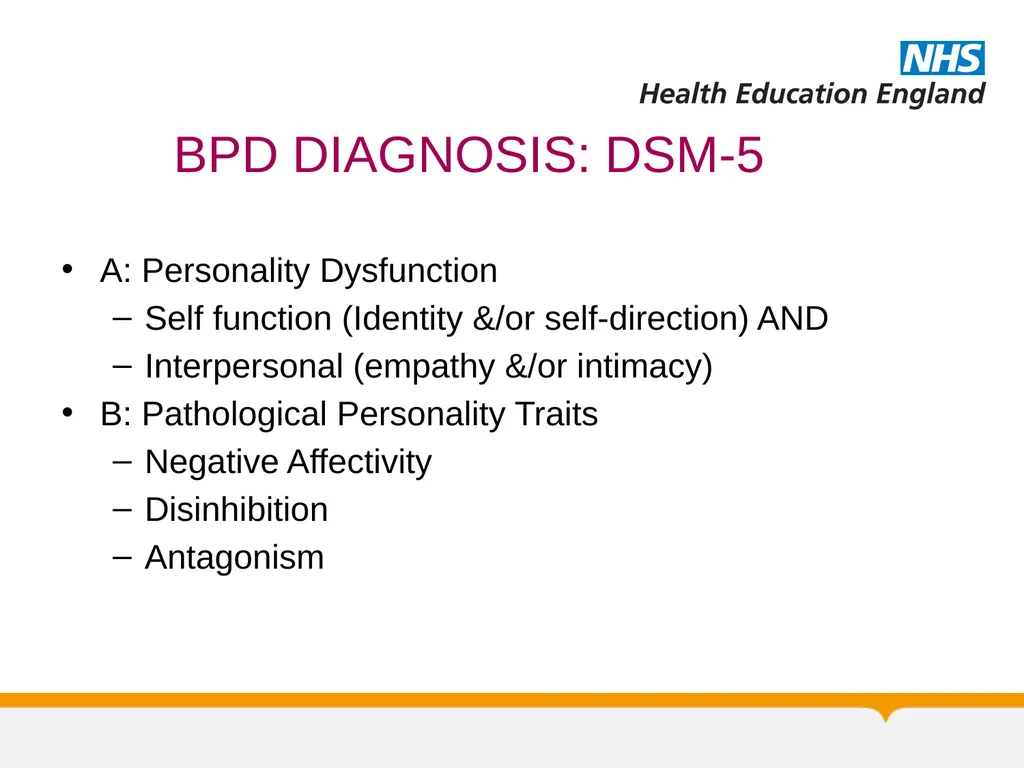 NHS
Health Education England

BPD DIAGNOSIS: DSM-5

• A: Personality Dysfunction
  – Self function (Identity &/or self-direction) AND
  – Interpersonal (empathy &/or intimacy)
• B: Pathological Personality Traits
  – Negative Affectivity
  – Disinhibition
  – Antagonism